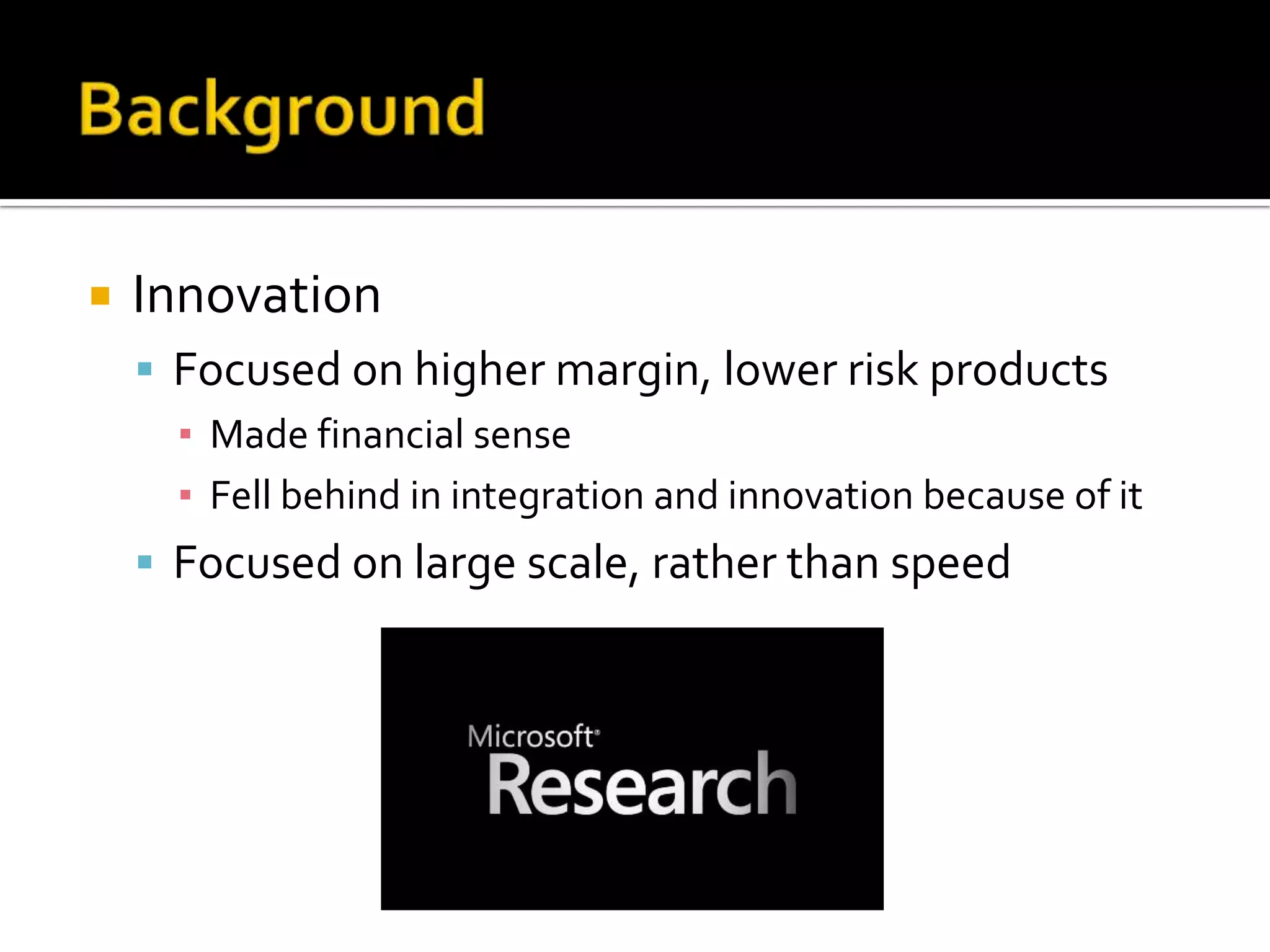 Background

Innovation

Focused on higher margin, lower risk products

Made financial sense

Fell behind in integration and innovation because of it

Focused on large scale, rather than speed

Microsoft® Research